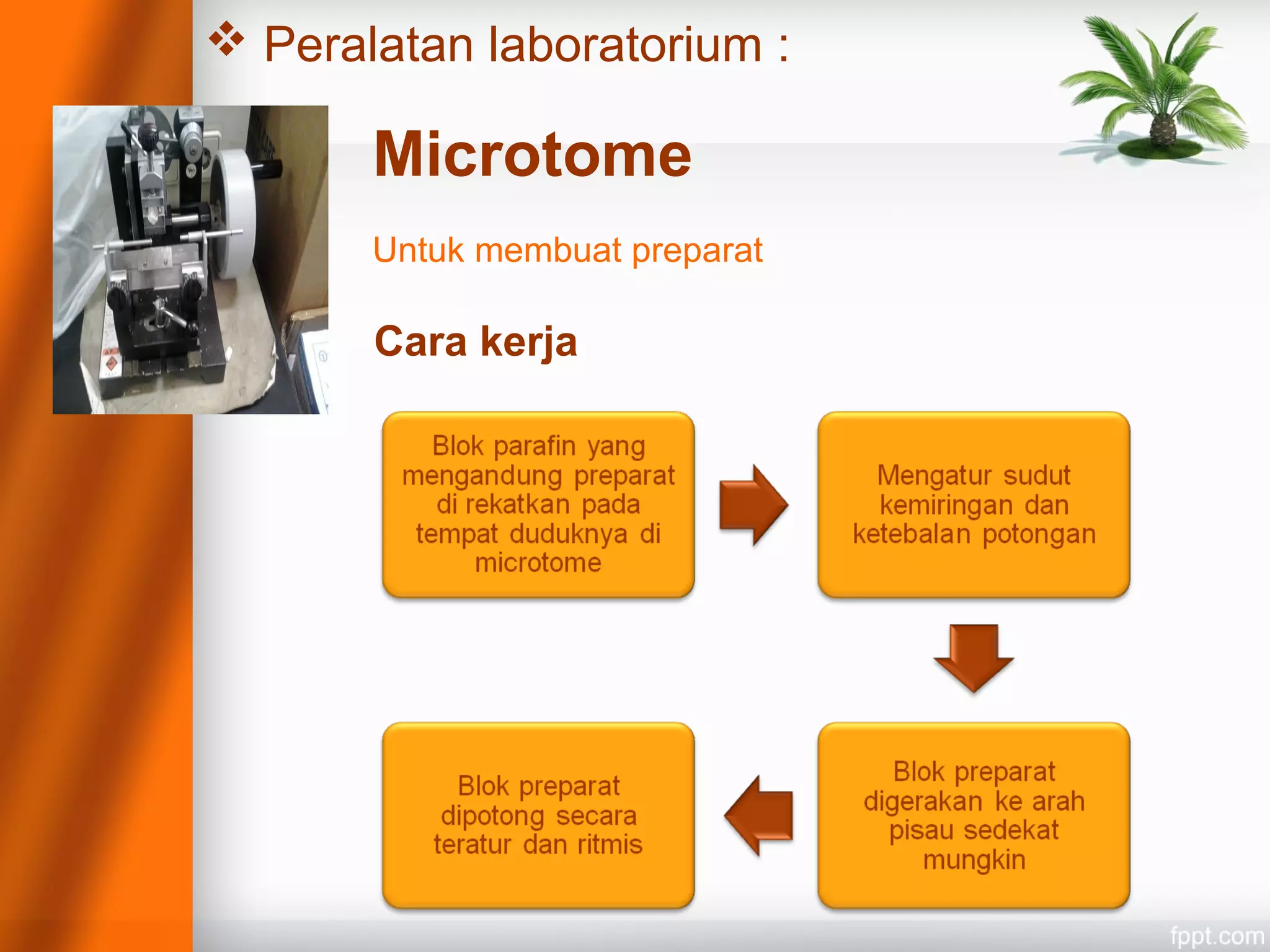 ❖ Peralatan laboratorium :

Microtome

Untuk membuat preparat

Cara kerja

Blok parafin yang mengandung preparat di rekatkan pada tempat duduknya di microtome

Mengatur sudut kemiringan dan ketebalan potongan

Blok preparat digerakan ke arah pisau sedekat mungkin

Blok preparat dipotong secara teratur dan ritmis

fppt.com